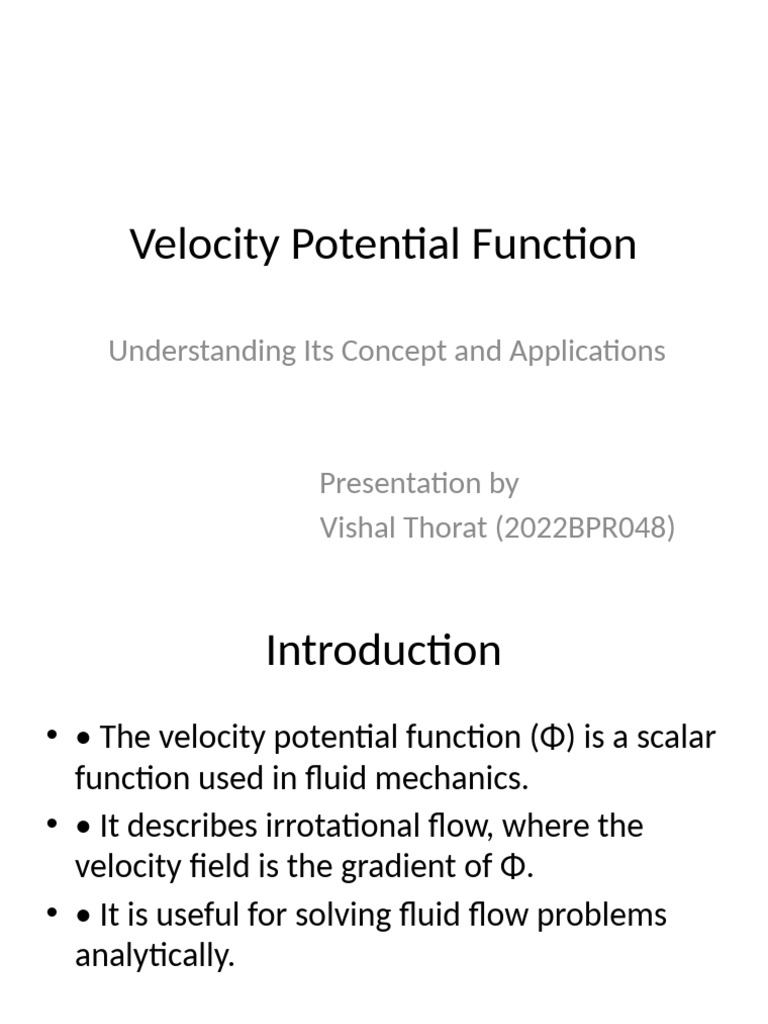 Velocity Potential Function

Understanding Its Concept and Applications

Presentation by
Vishal Thorat (2022BPR048)

Introduction

• • The velocity potential function (Φ) is a scalar function used in fluid mechanics.
• • It describes irrotational flow, where the velocity field is the gradient of Φ.
• • It is useful for solving fluid flow problems analytically.